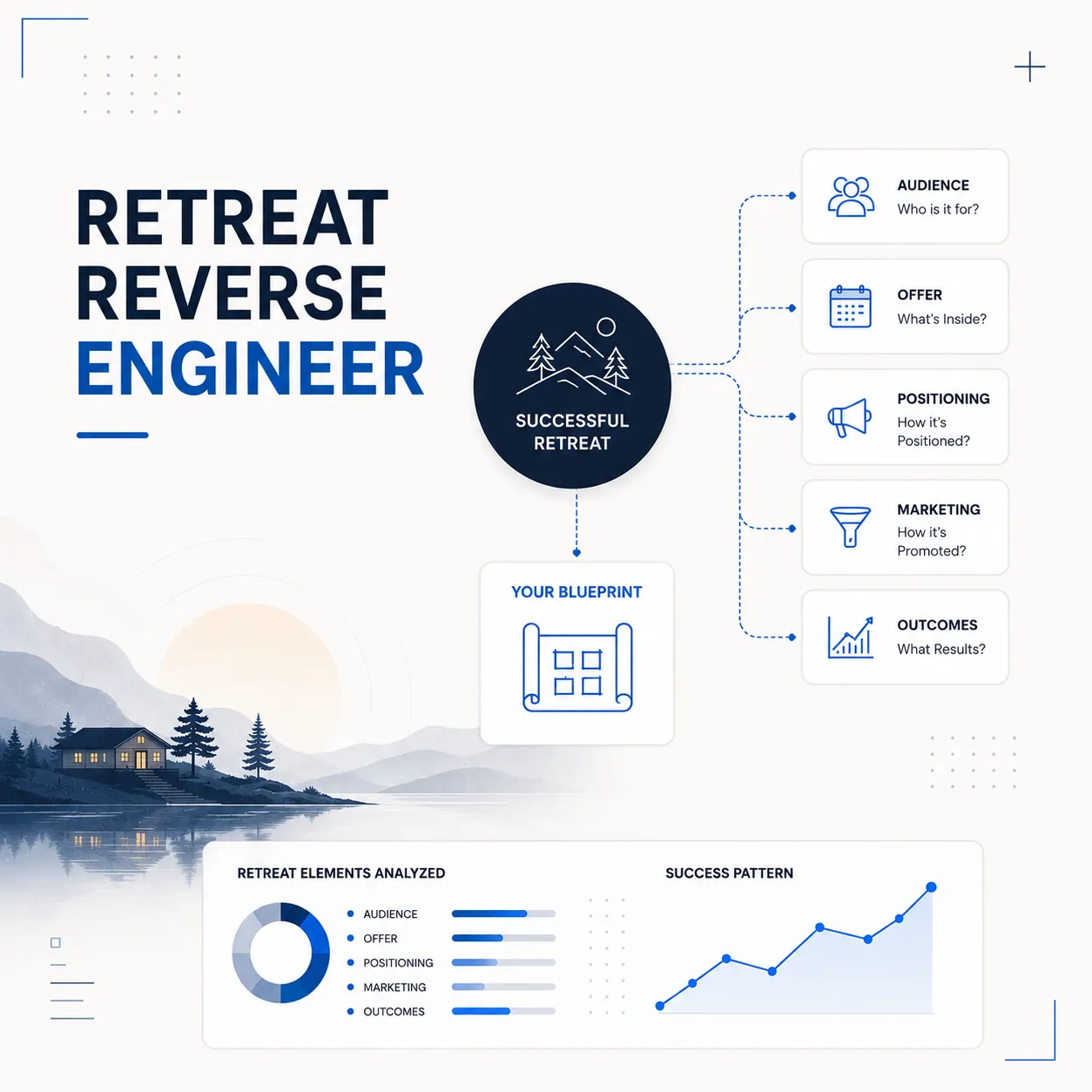 RETREAT
REVERSE
ENGINEER

SUCCESSFUL RETREAT

YOUR BLUEPRINT

AUDIENCE
Who is it for?

OFFER
What's Inside?

POSITIONING
How it's Positioned?

MARKETING
How it's Promoted?

OUTCOMES
What Results?

RETREAT ELEMENTS ANALYZED

AUDIENCE
OFFER
POSITIONING
MARKETING
OUTCOMES

SUCCESS PATTERN